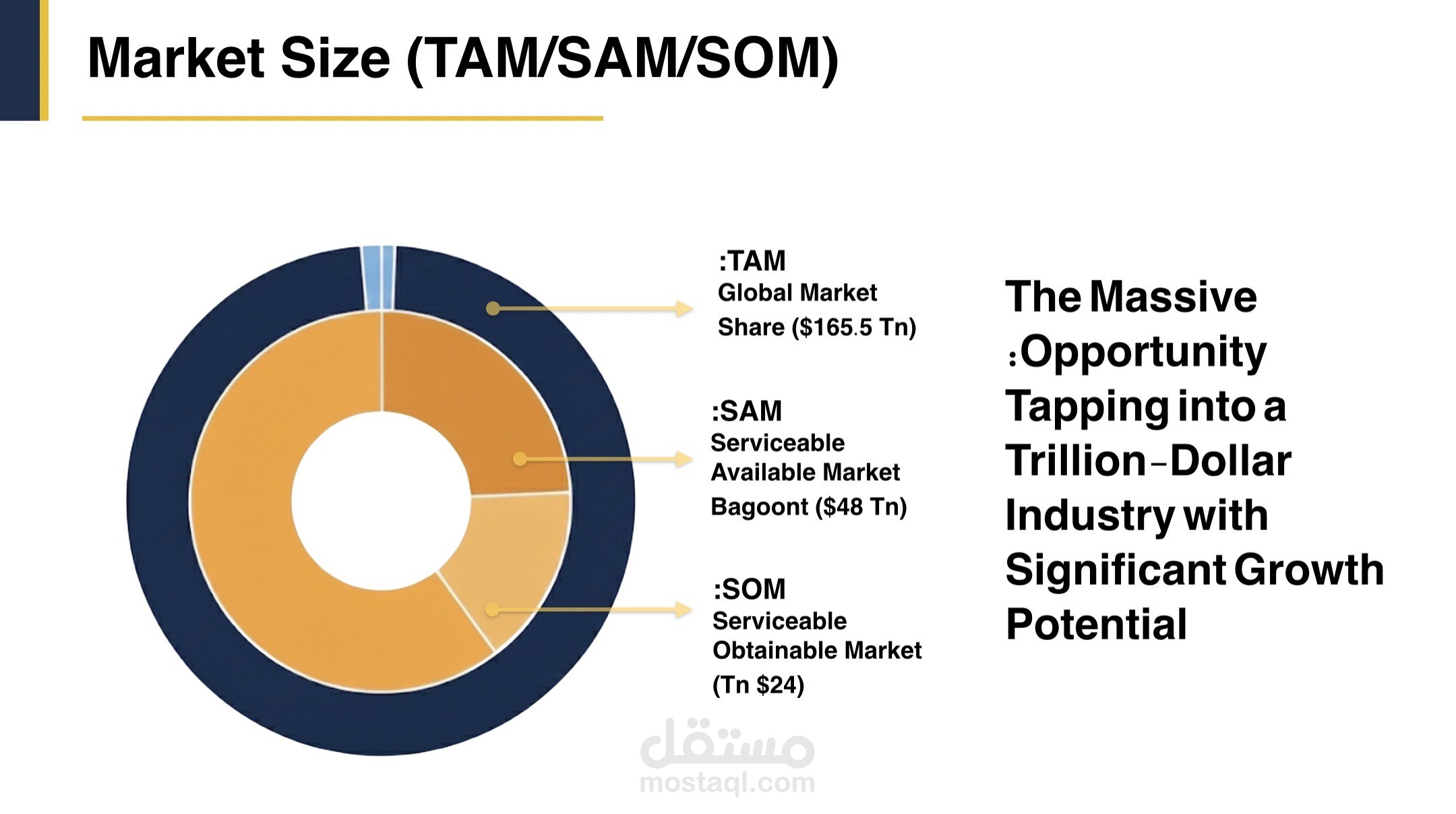 Market Size (TAM/SAM/SOM)

:TAM
Global Market Share ($165.5 Tn)

:SAM
Serviceable Available Market Bagoont ($48 Tn)

:SOM
Serviceable Obtainable Market (Tn $24)

The Massive :Opportunity Tapping into a Trillion-Dollar Industry with Significant Growth Potential

مستقل
mostaql.com